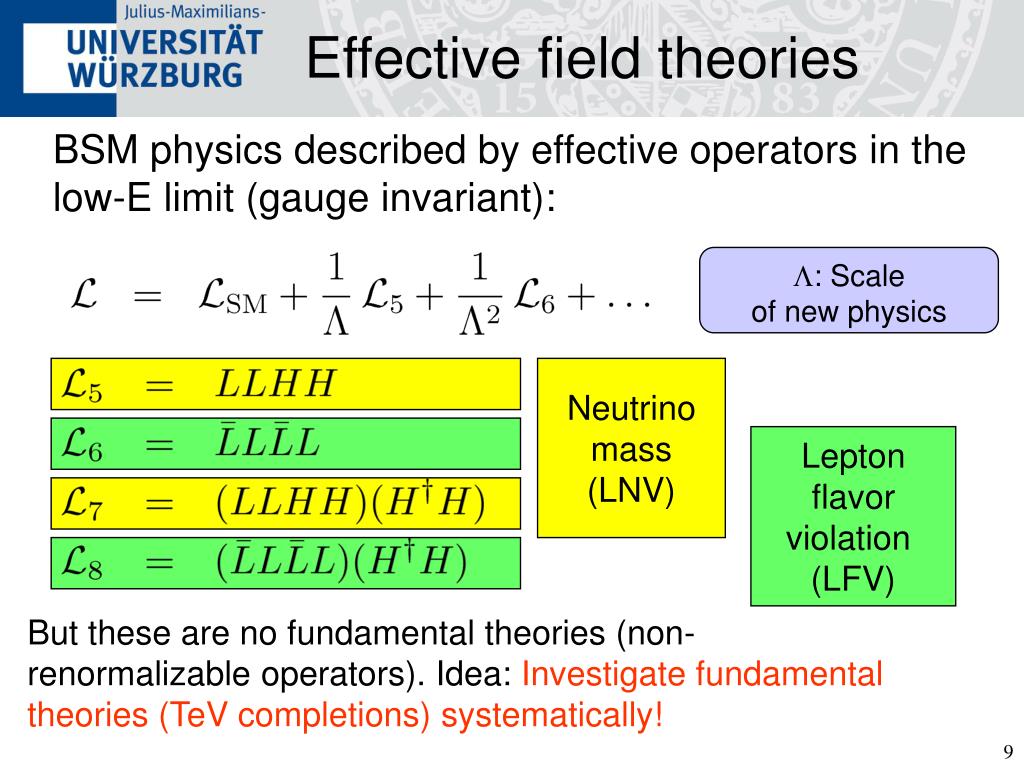 Julius-Maximilians-
UNIVERSITÄT
WÜRZBURG

Effective field theories

BSM physics described by effective operators in the low-E limit (gauge invariant):

$\mathcal{L} = \mathcal{L}_{\mathrm{SM}} + \frac{1}{\Lambda}\mathcal{L}_5 + \frac{1}{\Lambda^2}\mathcal{L}_6 + \ldots$

$\Lambda$: Scale of new physics

$\mathcal{L}_5 = LLHH$

$\mathcal{L}_6 = \bar{L}L\bar{L}L$

$\mathcal{L}_7 = (LLHH)(H^\dagger H)$

$\mathcal{L}_8 = (\bar{L}L\bar{L}L)(H^\dagger H)$

Neutrino mass (LNV)

Lepton flavor violation (LFV)

But these are no fundamental theories (non-renormalizable operators). Idea: Investigate fundamental theories (TeV completions) systematically!

9